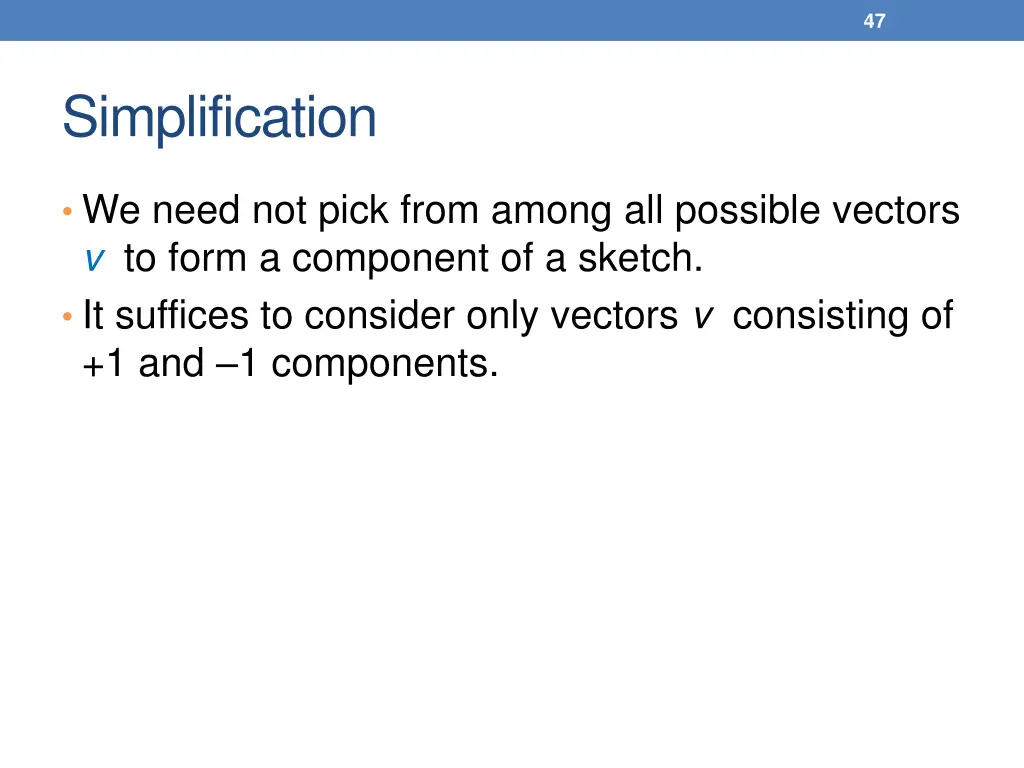 47

Simplification

• We need not pick from among all possible vectors $v$ to form a component of a sketch.
• It suffices to consider only vectors $v$ consisting of +1 and –1 components.